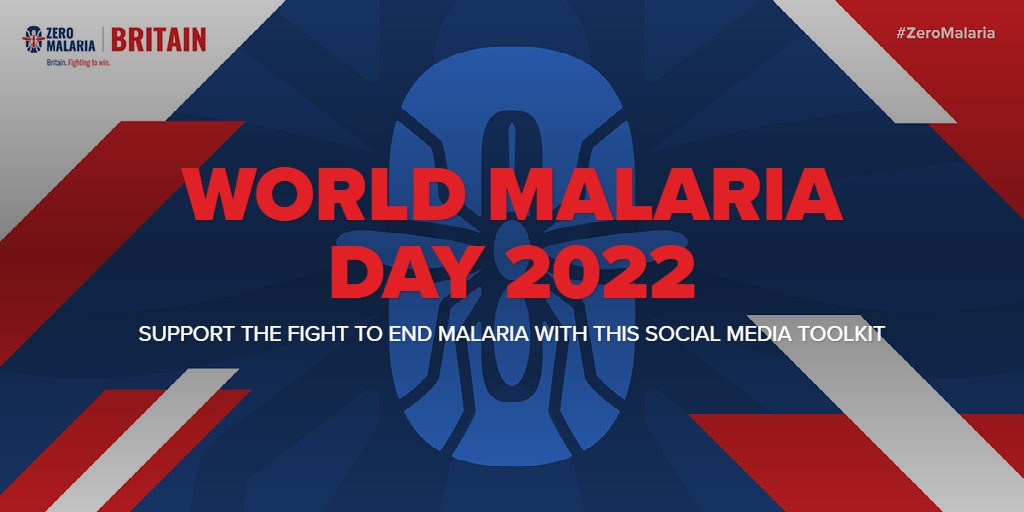 ZERO MALARIA | BRITAIN
Britain. Fighting to win.

#ZeroMalaria

WORLD MALARIA DAY 2022

SUPPORT THE FIGHT TO END MALARIA WITH THIS SOCIAL MEDIA TOOLKIT